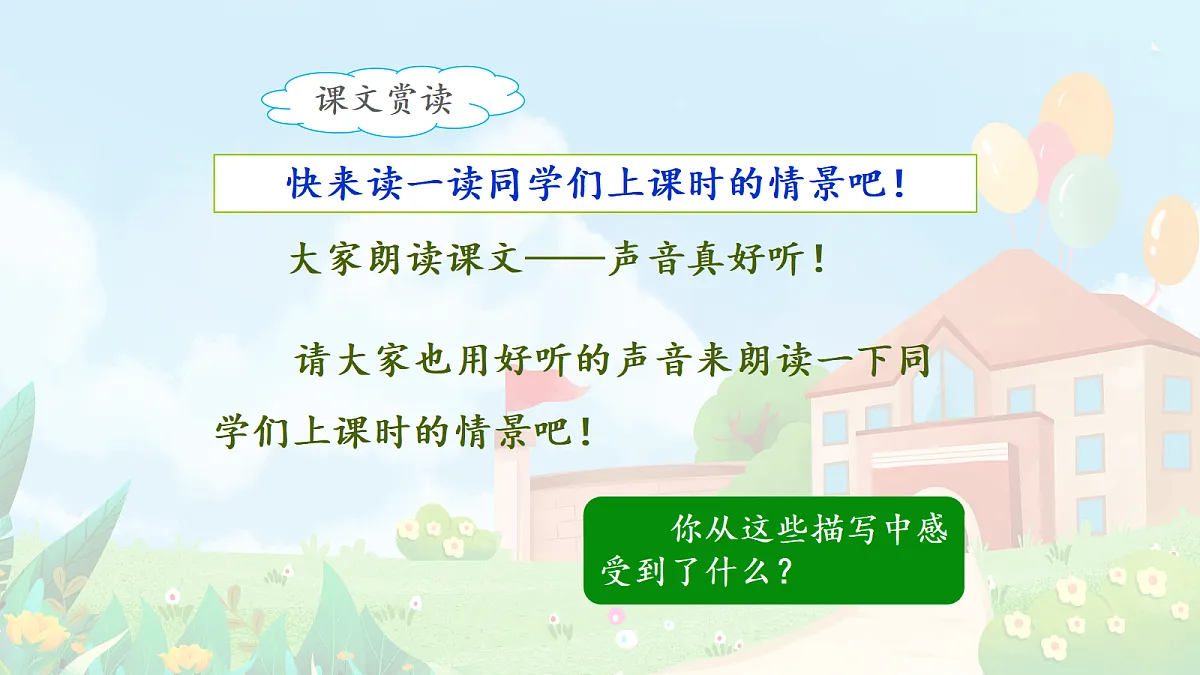 课文赏读

快来读一读同学们上课时的情景吧！

大家朗读课文——声音真好听！

请大家也用好听的声音来朗读一下同学们上课时的情景吧！

你从这些描写中感受到了什么？